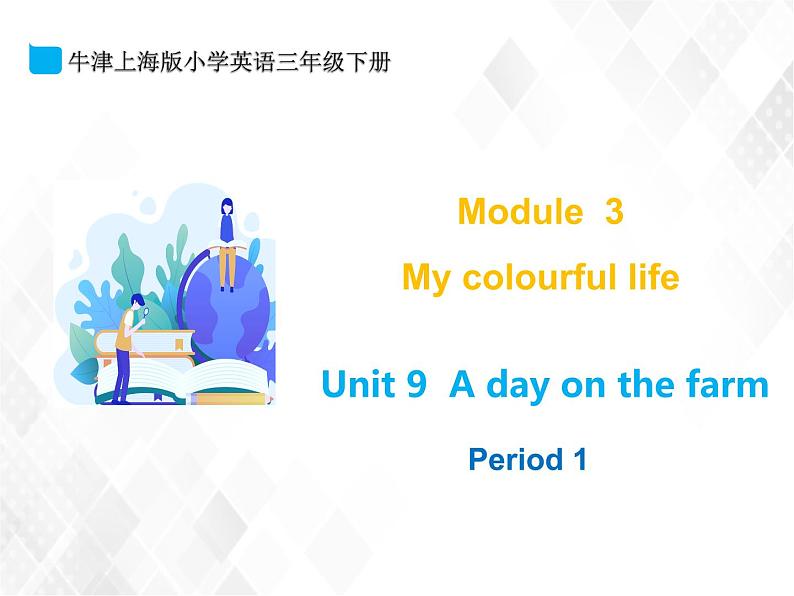 牛津上海版小学英语三年级下册

Module 3

My colourful life

Unit 9 A day on the farm

Period 1